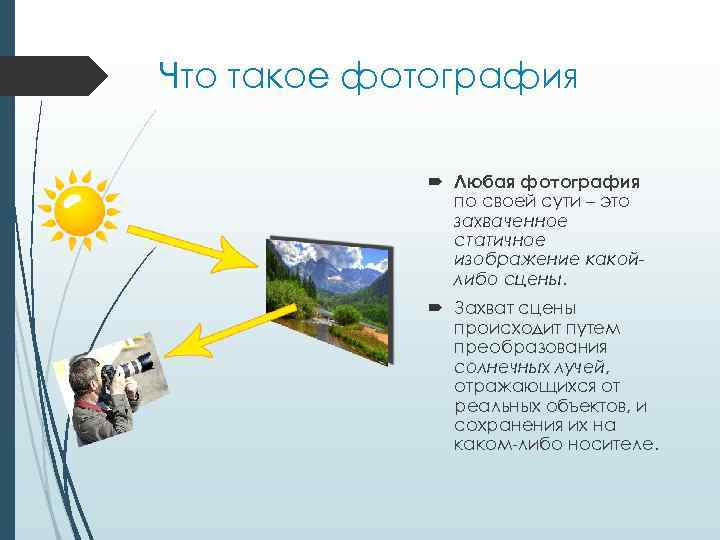 Что такое фотография

Любая фотография по своей сути – это захваченное статичное изображение какой-либо сцены.

Захват сцены происходит путем преобразования солнечных лучей, отражающихся от реальных объектов, и сохранения их на каком-либо носителе.